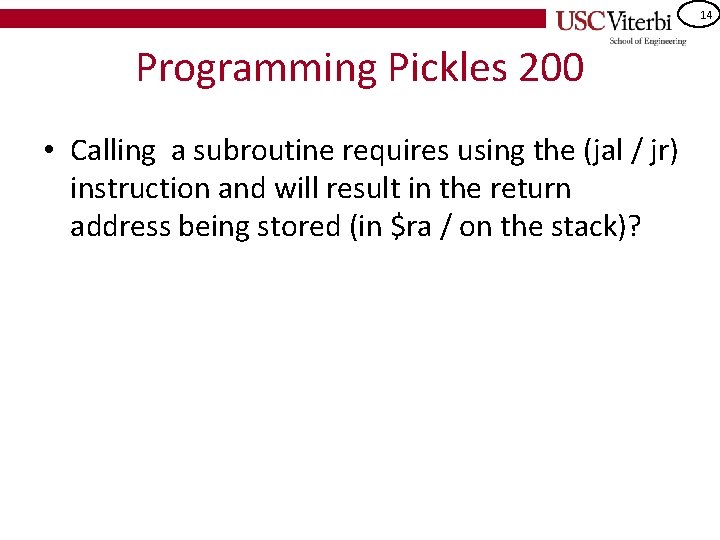 USC Viterbi
School of Engineering

14

Programming Pickles 200

• Calling a subroutine requires using the (jal / jr) instruction and will result in the return address being stored (in \$ra / on the stack)?